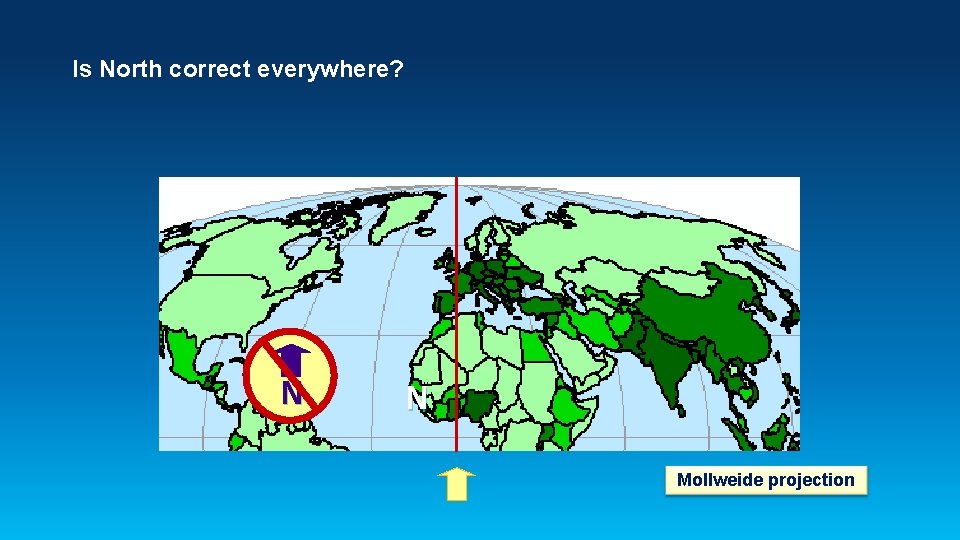 Is North correct everywhere?

N

N

Mollweide projection